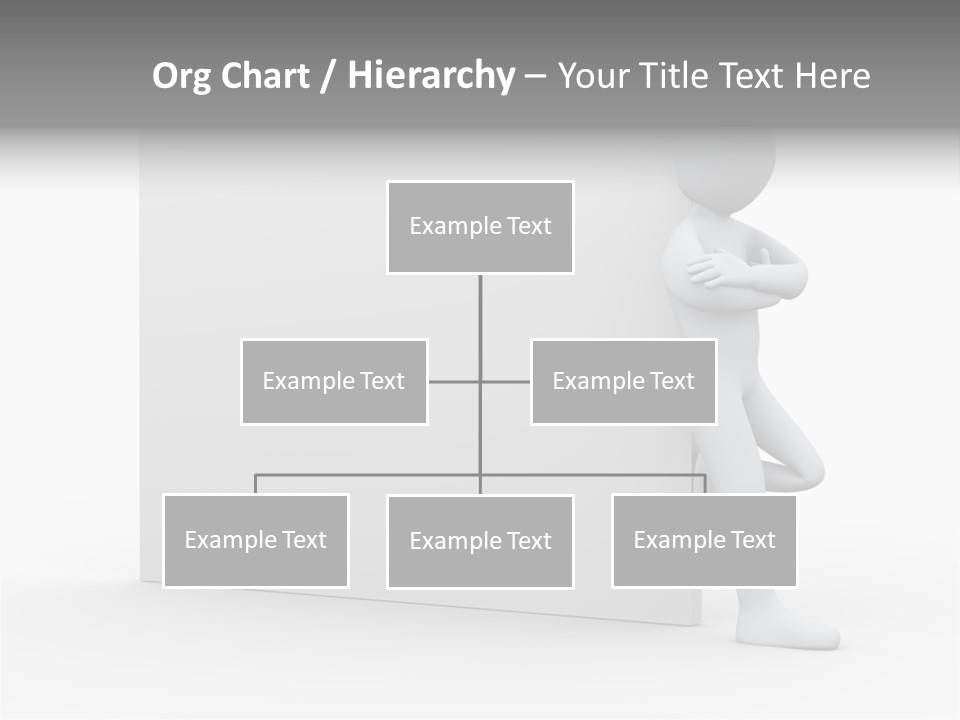 Org Chart / Hierarchy – Your Title Text Here

Example Text

Example Text

Example Text

Example Text

Example Text

Example Text